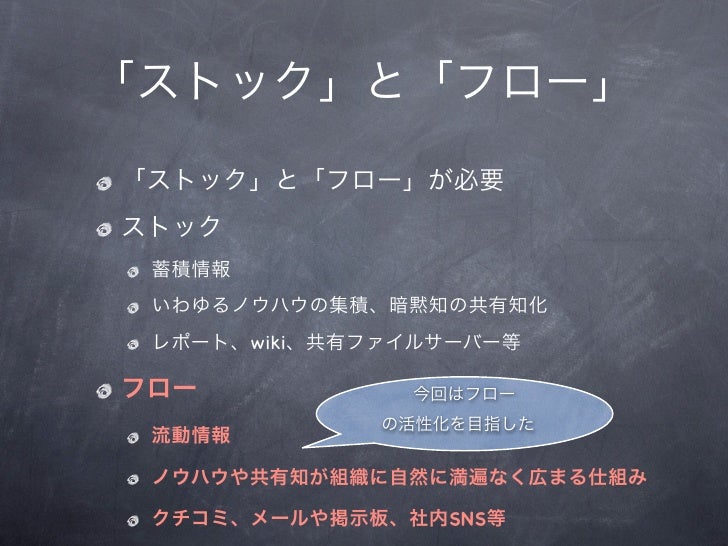 「ストック」と「フロー」

「ストック」と「フロー」が必要

ストック

蓄積情報

いわゆるノウハウの集積、暗黙知の共有知化

レポート、wiki、共有ファイルサーバー等

フロー

今回はフローの活性化を目指した

流動情報

ノウハウや共有知が組織に自然に満遍なく広まる仕組み

クチコミ、メールや掲示板、社内SNS等